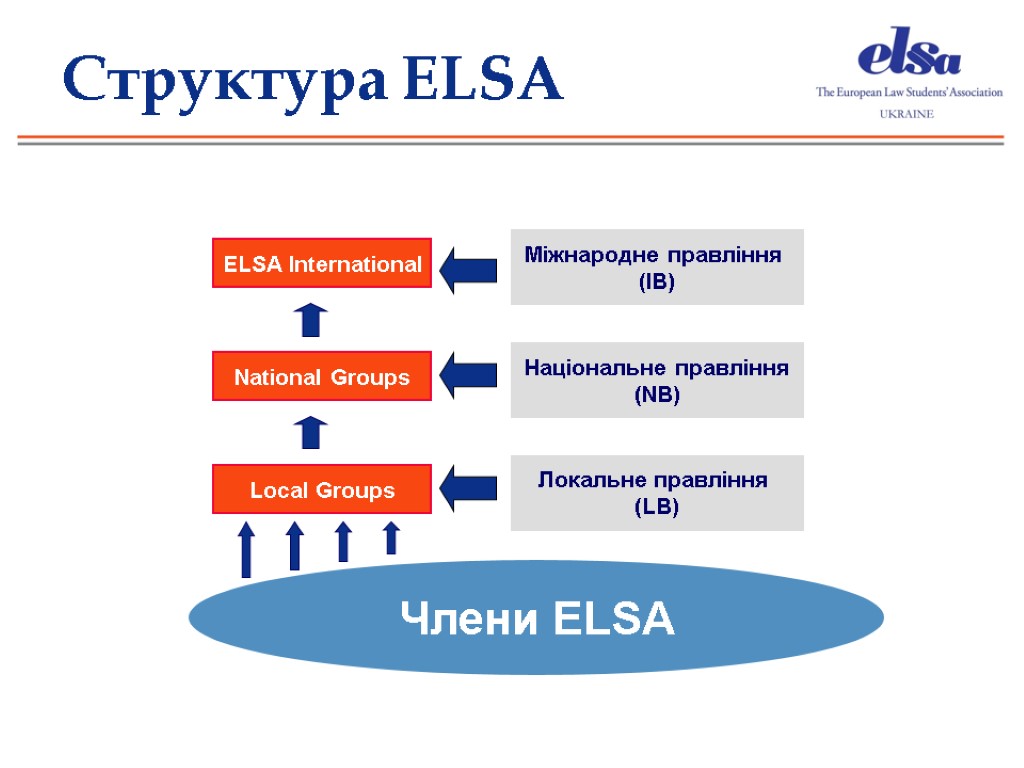 Структура ELSA

elsa
The European Law Students' Association
UKRAINE

ELSA International

Міжнародне правління (IB)

National Groups

Національне правління (NB)

Local Groups

Локальне правління (LB)

Члени ELSA